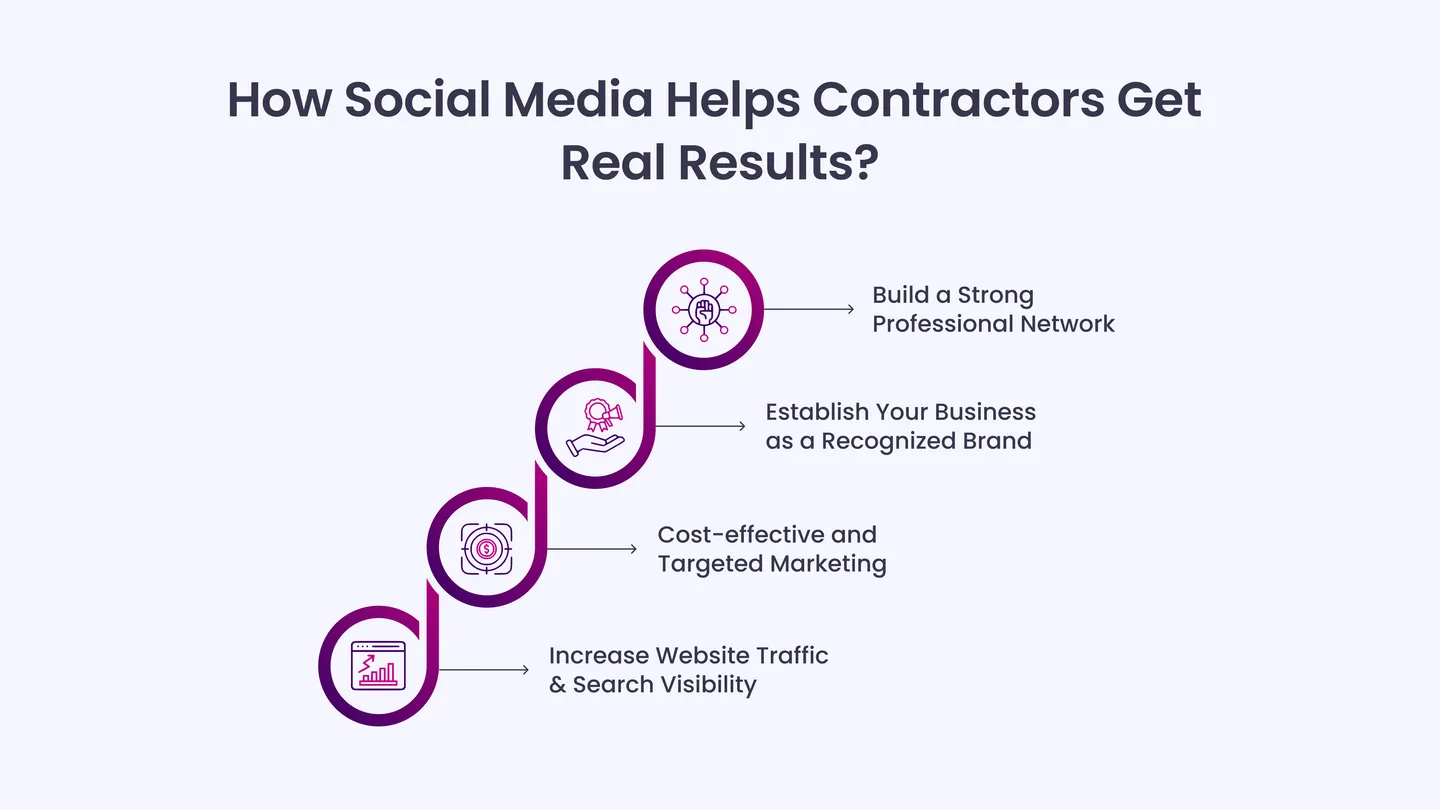 How Social Media Helps Contractors Get Real Results?

Build a Strong Professional Network

Establish Your Business as a Recognized Brand

Cost-effective and Targeted Marketing

Increase Website Traffic & Search Visibility